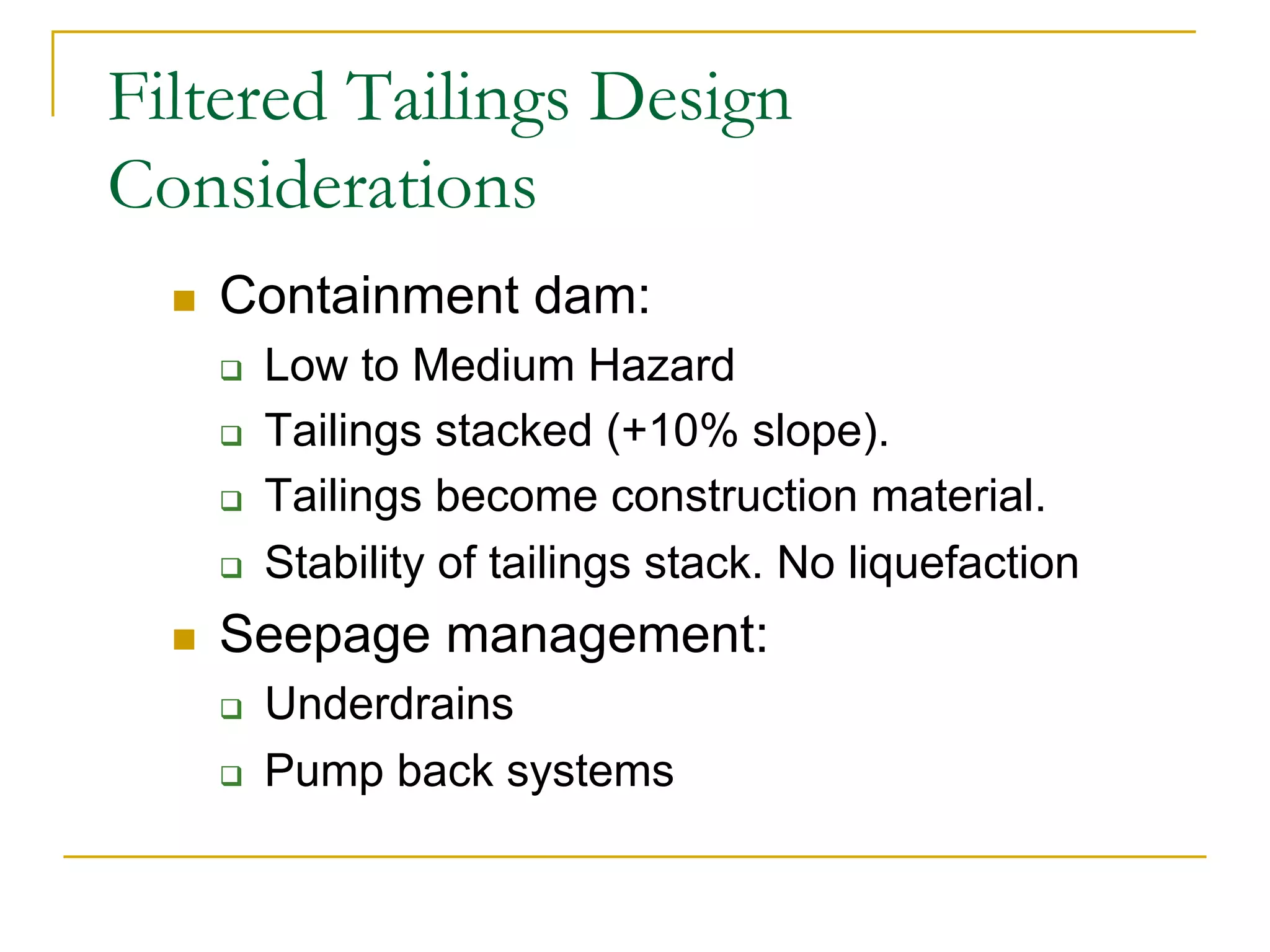 Filtered Tailings Design Considerations

- Containment dam:
  - Low to Medium Hazard
  - Tailings stacked (+10% slope).
  - Tailings become construction material.
  - Stability of tailings stack. No liquefaction
- Seepage management:
  - Underdrains
  - Pump back systems